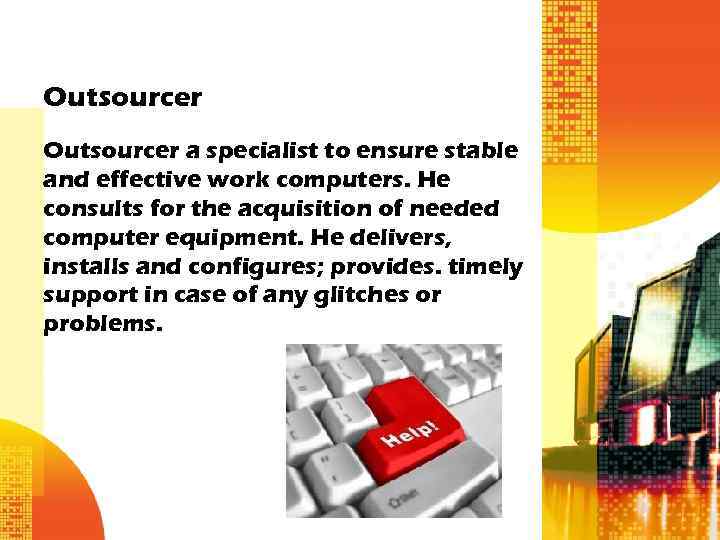 Outsourcer

Outsourcer a specialist to ensure stable and effective work computers. He consults for the acquisition of needed computer equipment. He delivers, installs and configures; provides. timely support in case of any glitches or problems.

Help!